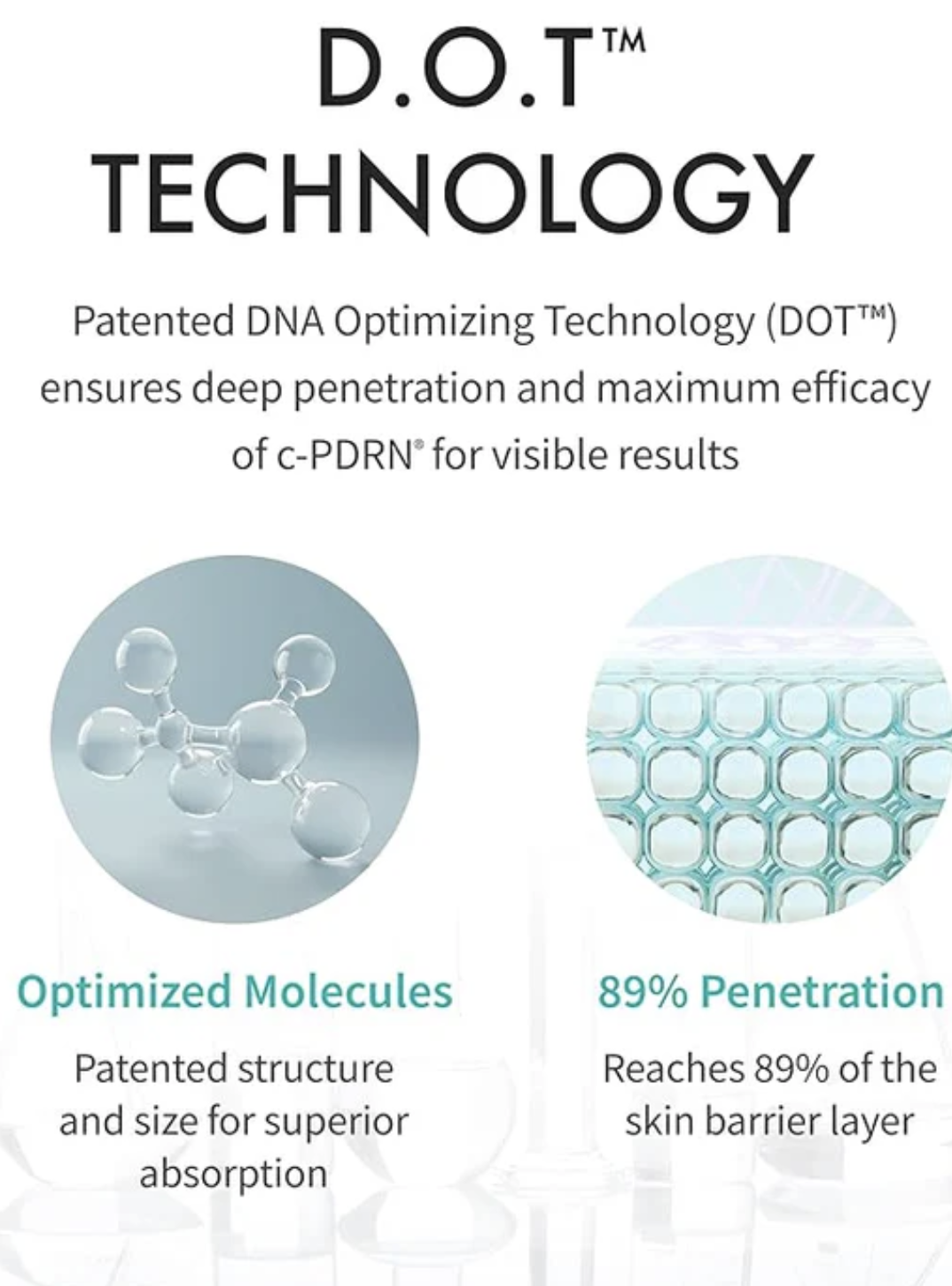 D.O.T™
TECHNOLOGY

Patented DNA Optimizing Technology (DOT™) ensures deep penetration and maximum efficacy of c-PDRN® for visible results

Optimized Molecules

Patented structure and size for superior absorption

89% Penetration

Reaches 89% of the skin barrier layer